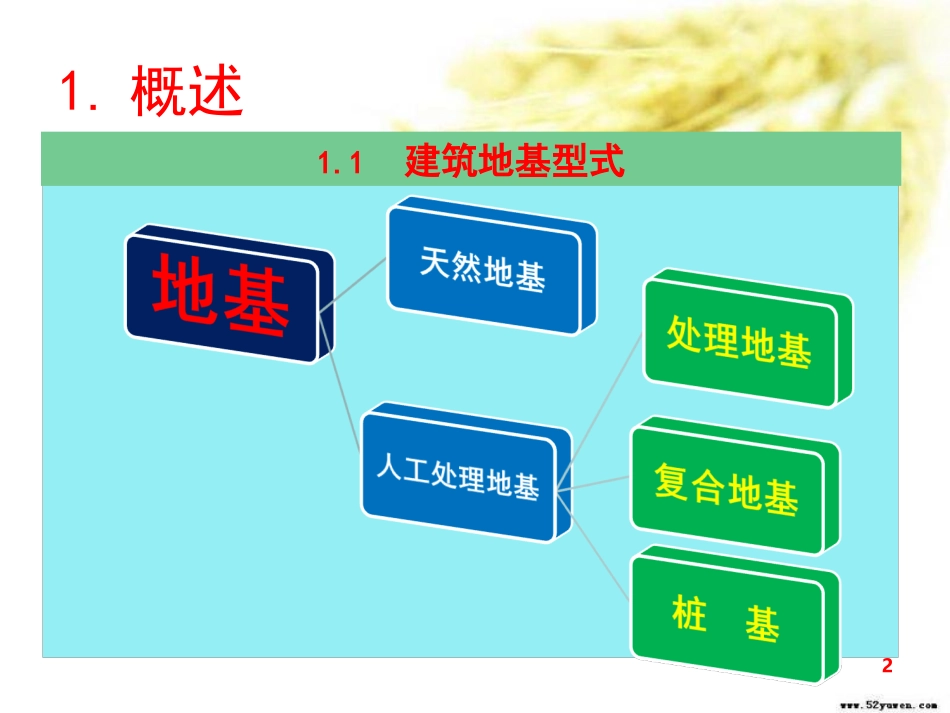 1. 概述

1.1 建筑地基型式

地基

天然地基

人工处理地基

处理地基

复合地基

桩 基

2

www.52yuwen.com